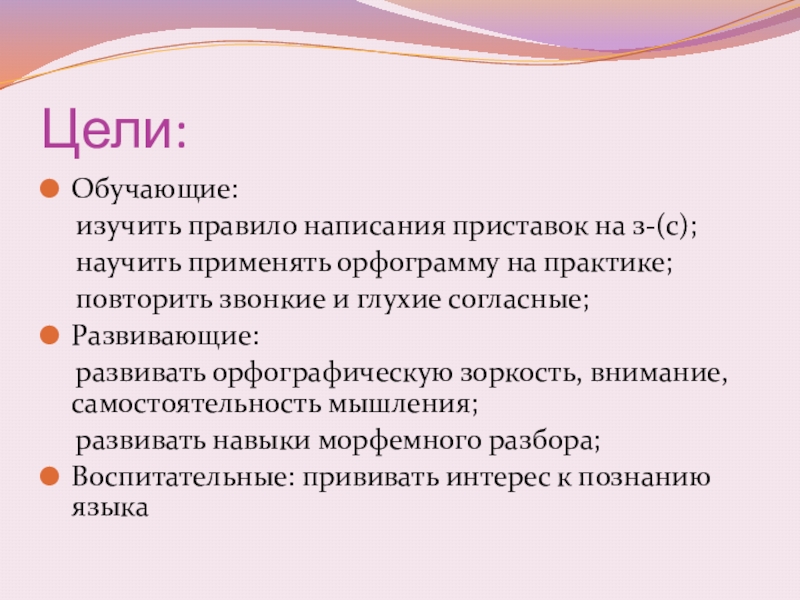 Цели:

Обучающие:

изучить правило написания приставок на з-(с);

научить применять орфограмму на практике;

повторить звонкие и глухие согласные;

Развивающие:

развивать орфографическую зоркость, внимание, самостоятельность мышления;

развивать навыки морфемного разбора;

Воспитательные: прививать интерес к познанию языка